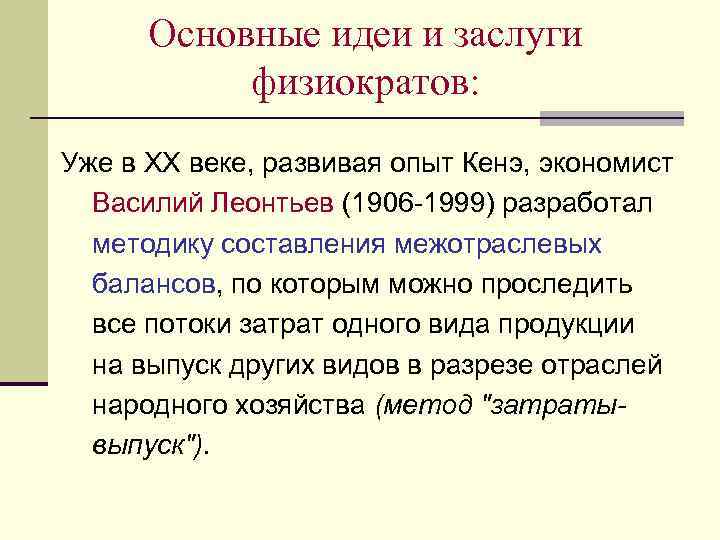 Основные идеи и заслуги физиократов:

Уже в XX веке, развивая опыт Кенэ, экономист Василий Леонтьев (1906-1999) разработал методику составления межотраслевых балансов, по которым можно проследить все потоки затрат одного вида продукции на выпуск других видов в разрезе отраслей народного хозяйства (метод "затраты-выпуск").